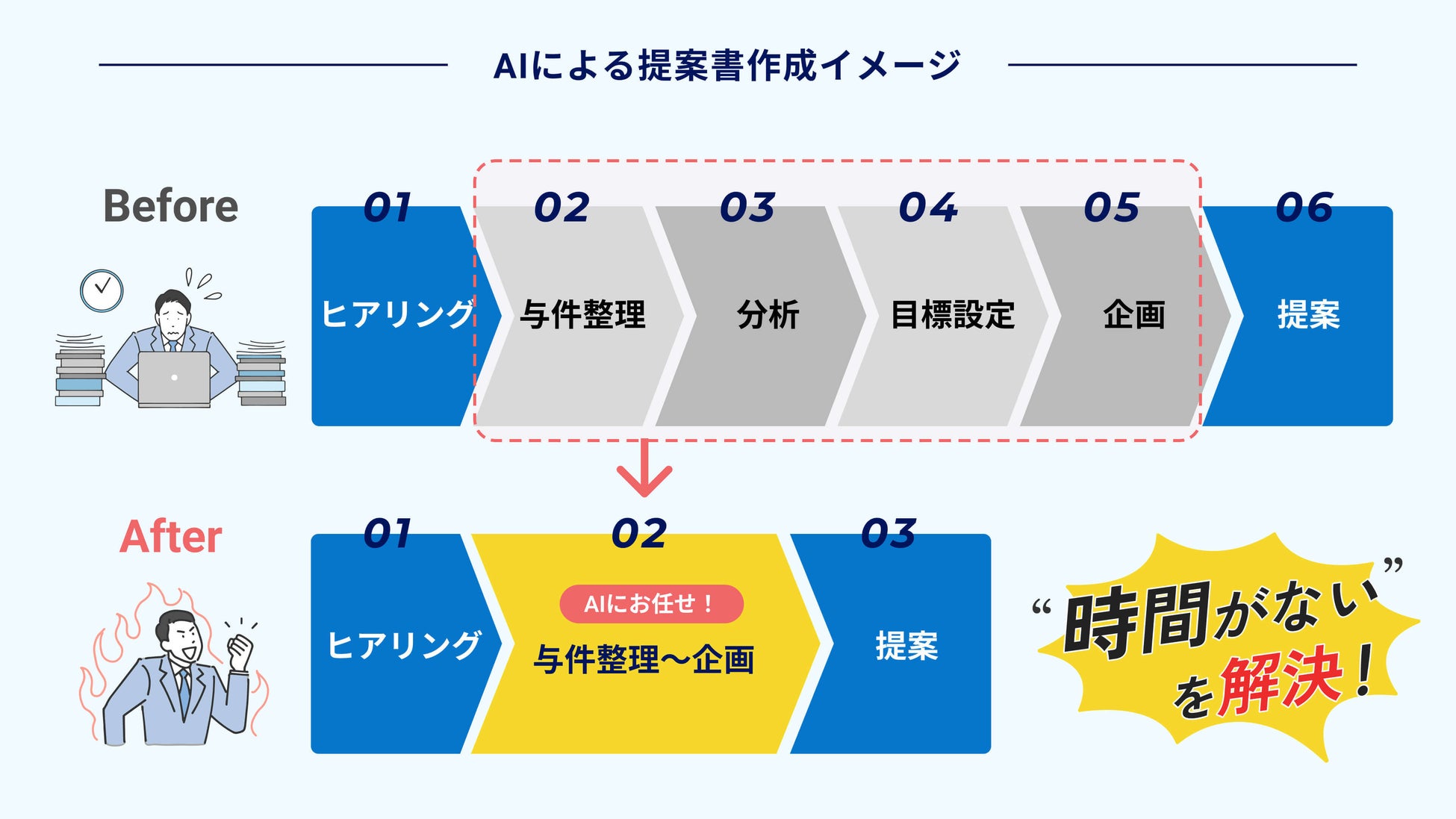 AIによる提案書作成イメージ

Before

01
ヒアリング

02
与件整理

03
分析

04
目標設定

05
企画

06
提案

After

01
ヒアリング

02
AIにお任せ！
与件整理〜企画

03
提案

“時間がない”
を解決！